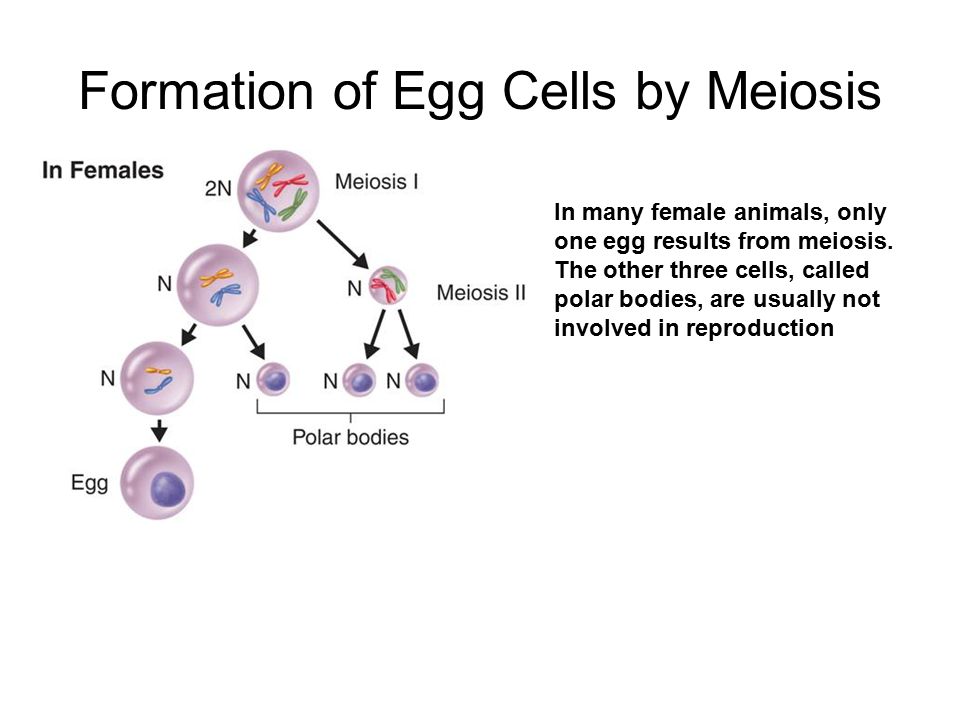 Formation of Egg Cells by Meiosis

In Females

2N

Meiosis I

N

N

Meiosis II

N

N

N

N

Polar bodies

Egg

In many female animals, only one egg results from meiosis. The other three cells, called polar bodies, are usually not involved in reproduction